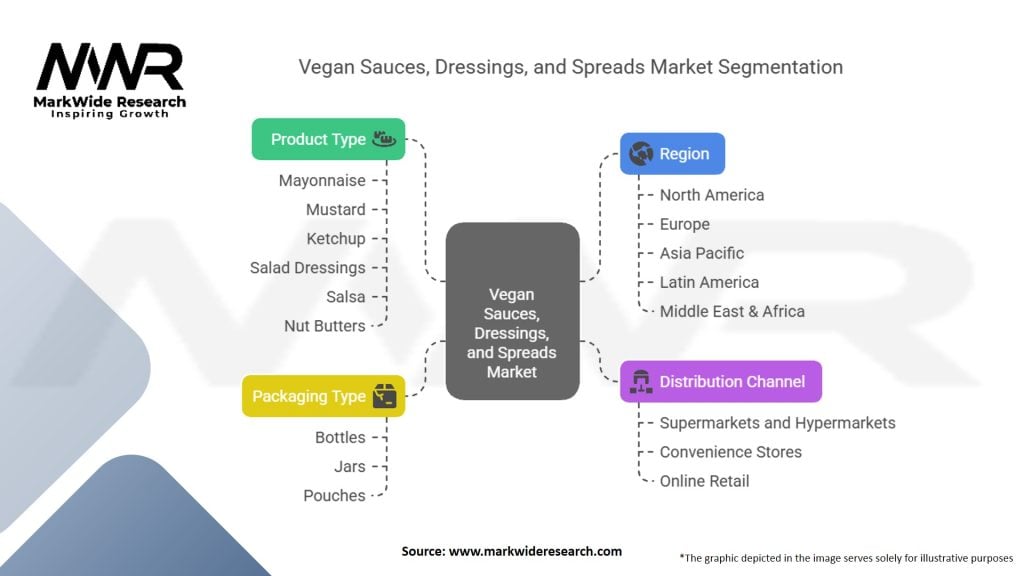 MWR
MarkWide Research
Inspiring Growth

Vegan Sauces, Dressings, and Spreads Market Segmentation

Product Type
Mayonnaise
Mustard
Ketchup
Salad Dressings
Salsa
Nut Butters

Packaging Type
Bottles
Jars
Pouches

Vegan Sauces, Dressings, and Spreads Market

Region
North America
Europe
Asia Pacific
Latin America
Middle East & Africa

Distribution Channel
Supermarkets and Hypermarkets
Convenience Stores
Online Retail

Source: www.markwideresearch.com

*The graphic depicted in the image serves solely for illustrative purposes